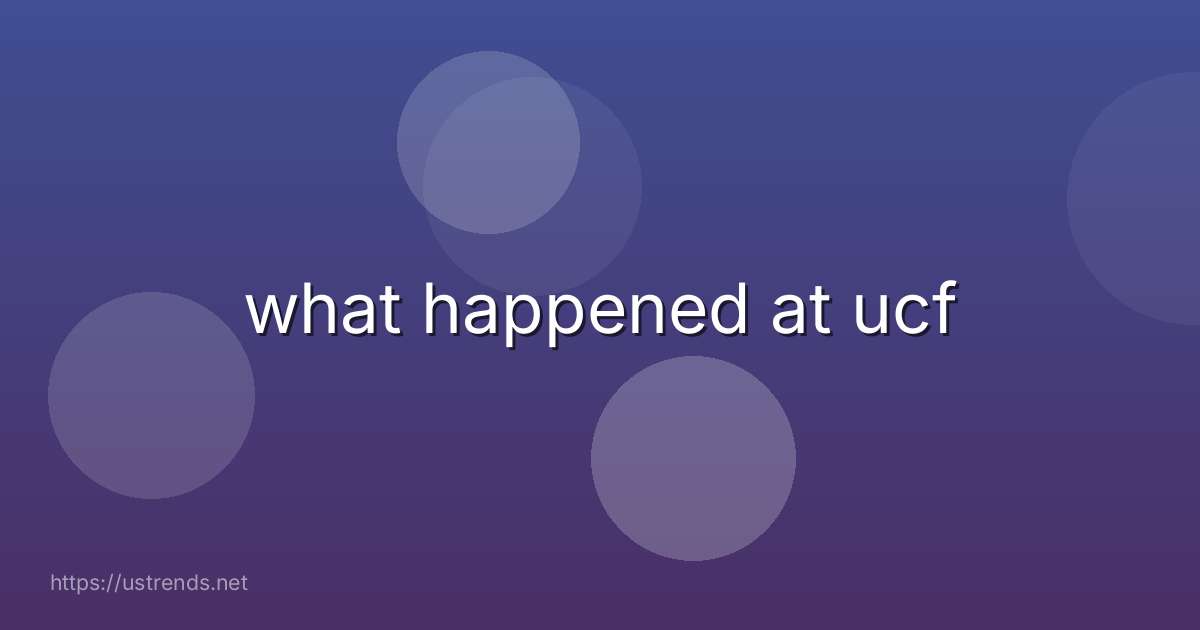 what happened at ucf

https://ustrends.net